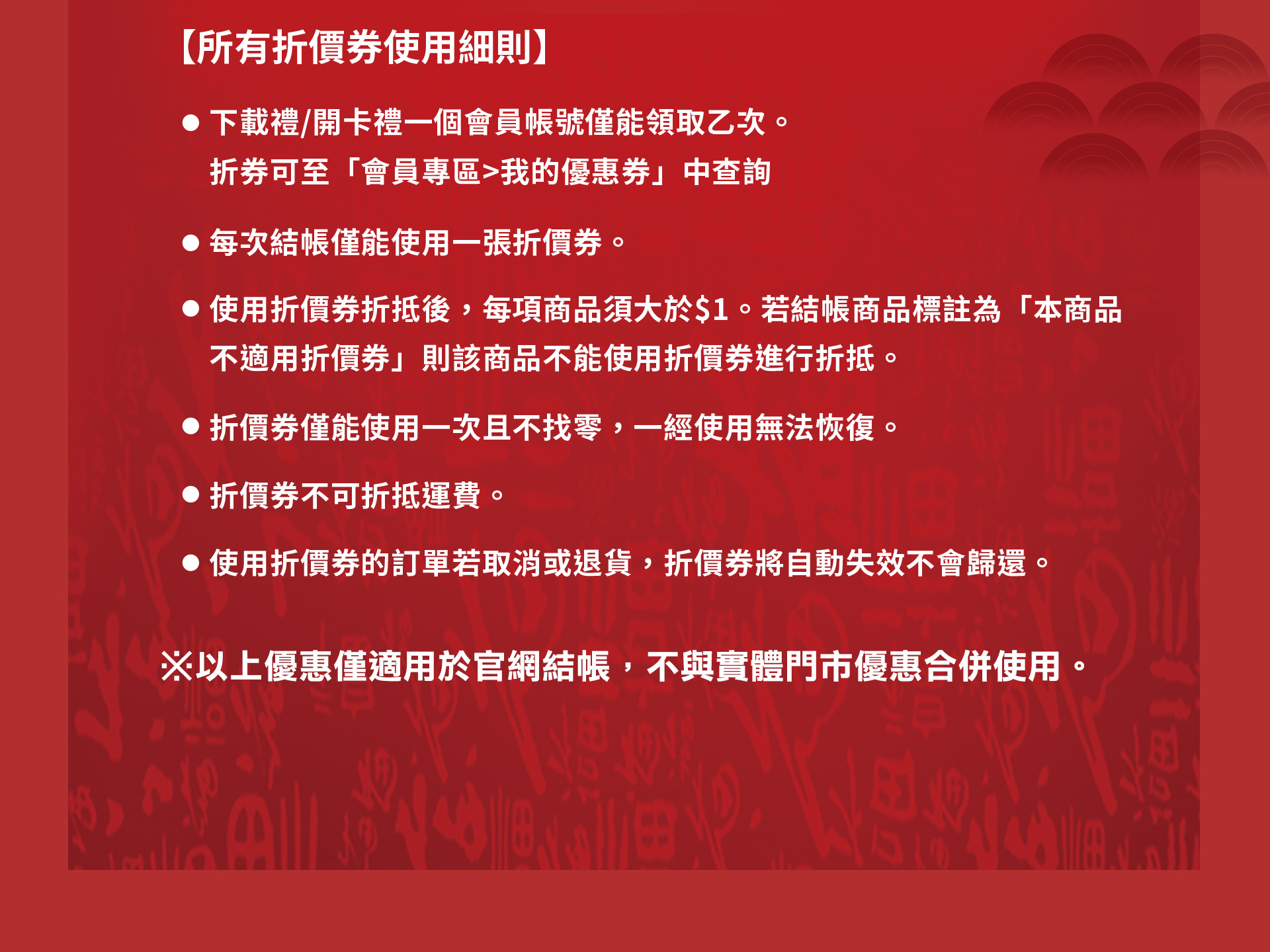 【所有折價券使用細則】

● 下載禮/開卡禮一個會員帳號僅能領取乙次。
折券可至「會員專區>我的優惠券」中查詢

● 每次結帳僅能使用一張折價券。

● 使用折價券折抵後，每項商品須大於$1。若結帳商品標註為「本商品不適用折價券」則該商品不能使用折價券進行折抵。

● 折價券僅能使用一次且不找零，一經使用無法恢復。

● 折價券不可折抵運費。

● 使用折價券的訂單若取消或退貨，折價券將自動失效不會歸還。

※以上優惠僅適用於官網結帳，不與實體門市優惠合併使用。